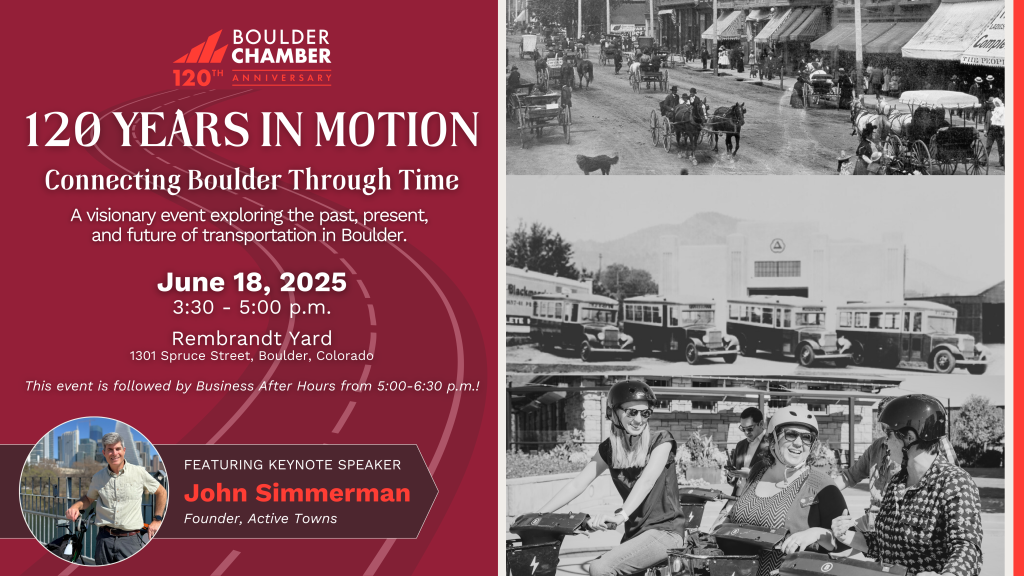 BOULDER CHAMBER
120TH ANNIVERSARY

120 YEARS IN MOTION

Connecting Boulder Through Time

A visionary event exploring the past, present, and future of transportation in Boulder.

June 18, 2025
3:30 - 5:00 p.m.

Rembrandt Yard
1301 Spruce Street, Boulder, Colorado

This event is followed by Business After Hours from 5:00-6:30 p.m.!

FEATURING KEYNOTE SPEAKER
John Simmerman
Founder, Active Towns